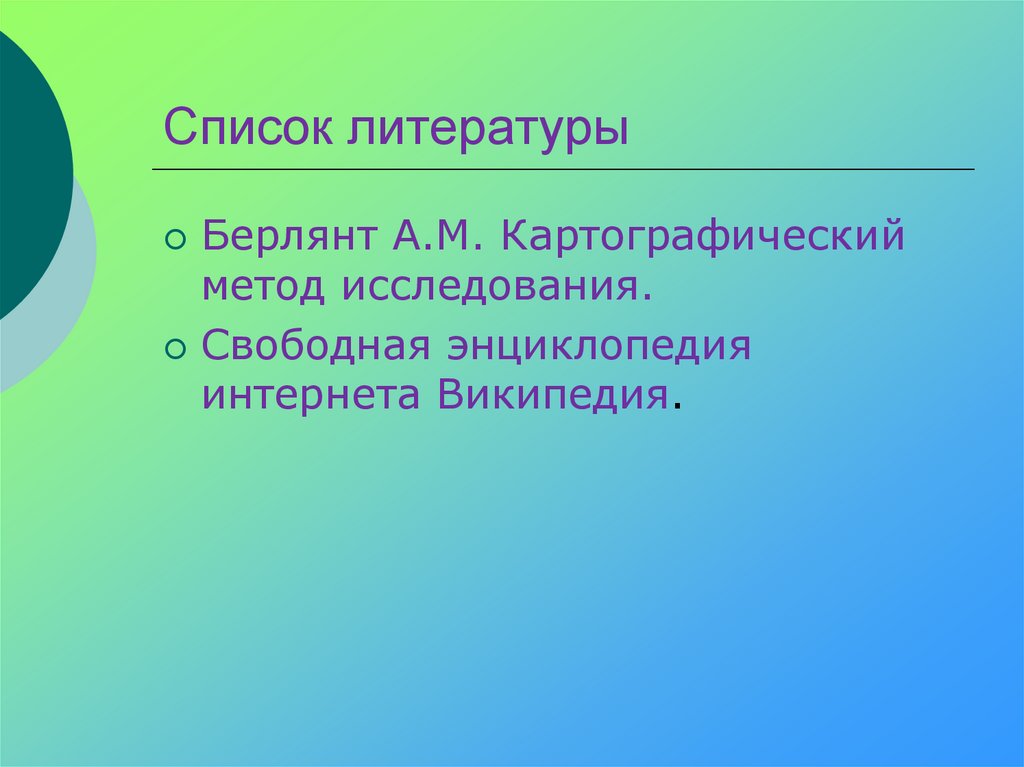 Список литературы

Берлянт А.М. Картографический метод исследования.

Свободная энциклопедия интернета Википедия.